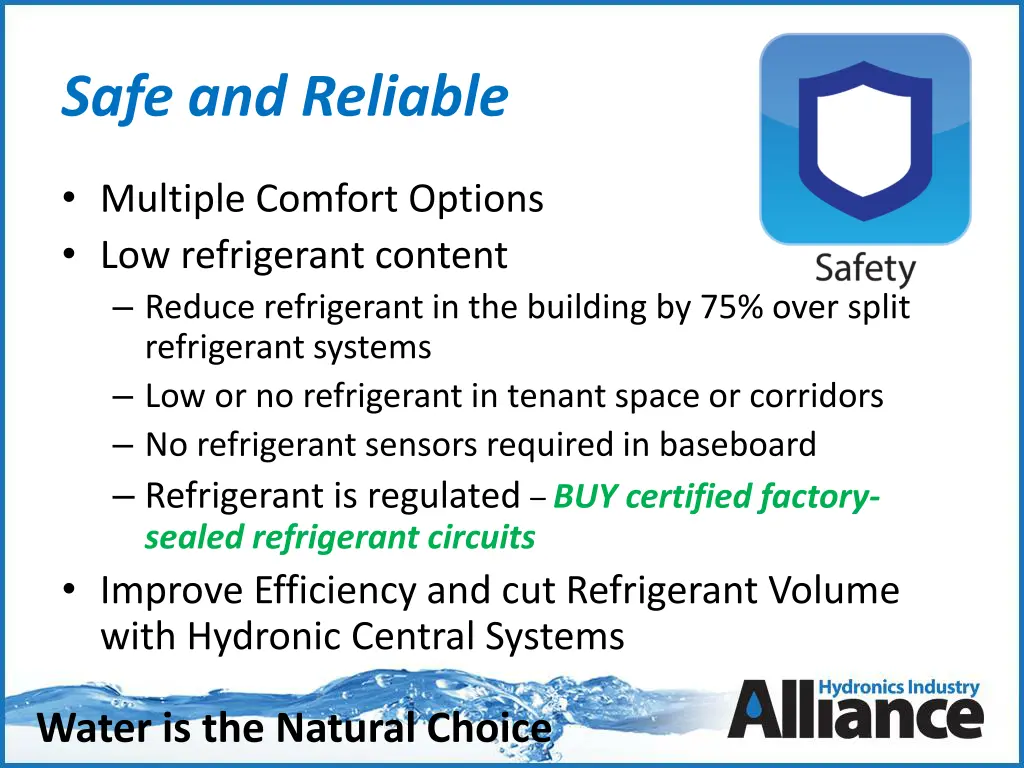 Safe and Reliable

Safety

• Multiple Comfort Options
• Low refrigerant content
– Reduce refrigerant in the building by 75% over split refrigerant systems
– Low or no refrigerant in tenant space or corridors
– No refrigerant sensors required in baseboard
– Refrigerant is regulated – BUY certified factory-sealed refrigerant circuits
• Improve Efficiency and cut Refrigerant Volume with Hydronic Central Systems

Water is the Natural Choice

Hydronics Industry Alliance